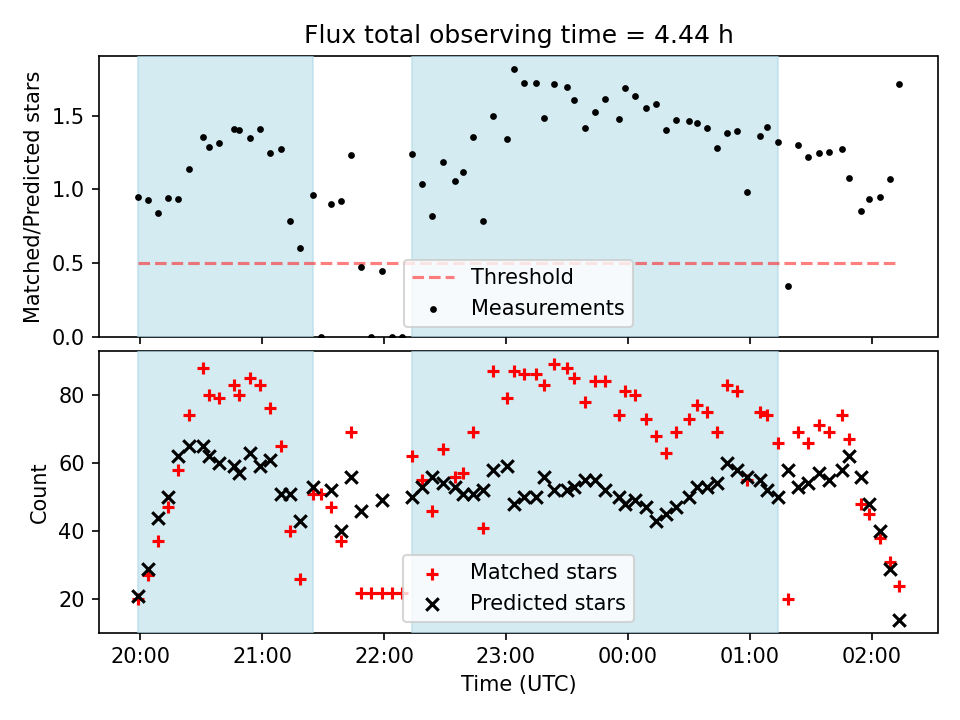 Flux total observing time = 4.44 h

Matched/Predicted stars

1.5
1.0
0.5
0.0

Threshold
Measurements

Count

80
60
40
20

Matched stars
Predicted stars

20:00 21:00 22:00 23:00 00:00 01:00 02:00

Time (UTC)